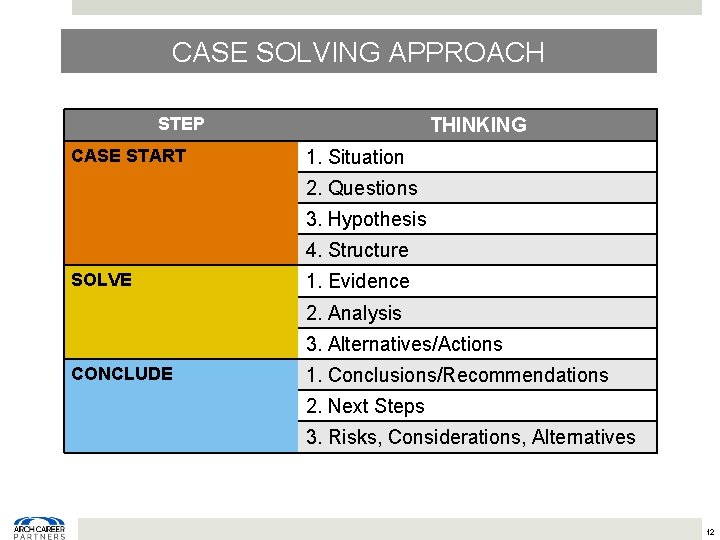 CASE SOLVING APPROACH

| STEP | THINKING |
|---|---|
| CASE START | 1. Situation |
| | 2. Questions |
| | 3. Hypothesis |
| | 4. Structure |
| SOLVE | 1. Evidence |
| | 2. Analysis |
| | 3. Alternatives/Actions |
| CONCLUDE | 1. Conclusions/Recommendations |
| | 2. Next Steps |
| | 3. Risks, Considerations, Alternatives |

ARCH CAREER PARTNERS

42